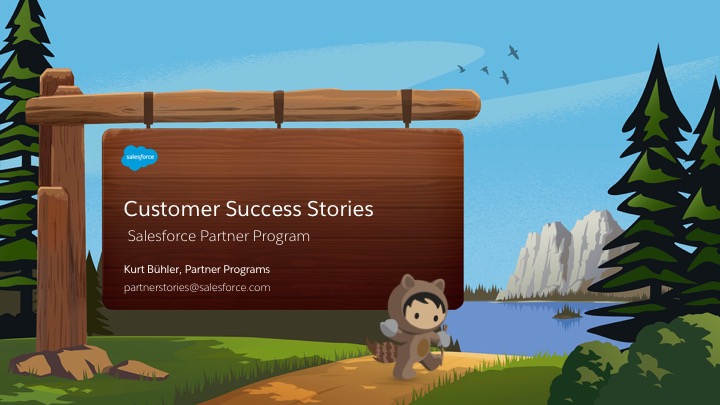 salesforce

Customer Success Stories

Salesforce Partner Program

Kurt Bühler, Partner Programs

partnerstories@salesforce.com